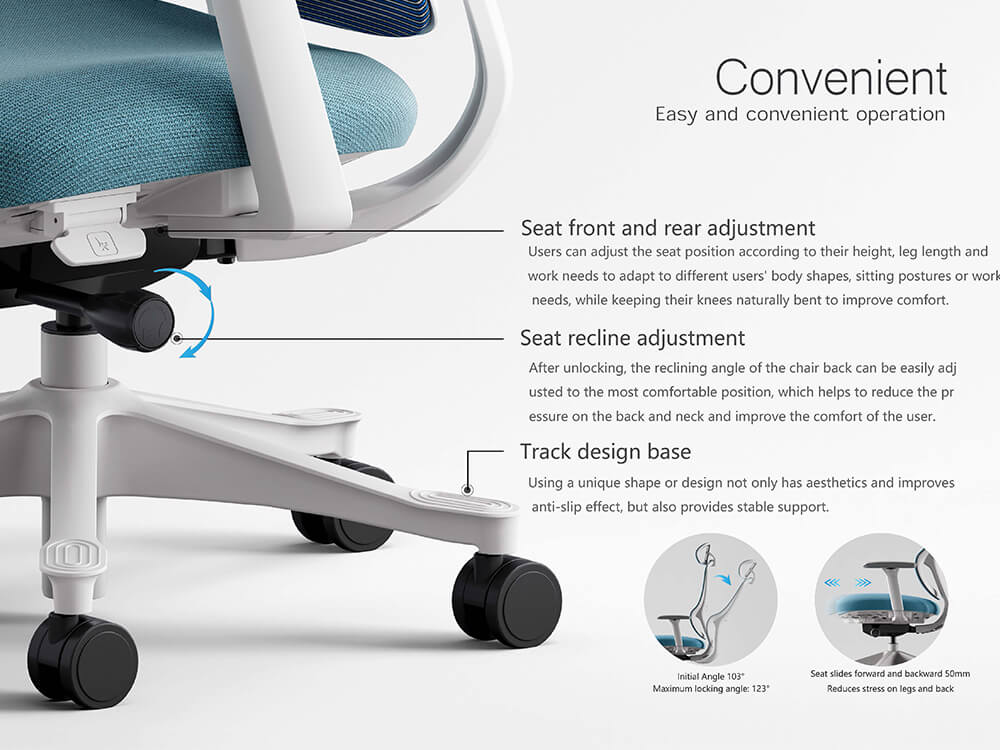 Convenient
Easy and convenient operation

Seat front and rear adjustment
Users can adjust the seat position according to their height, leg length and work needs to adapt to different users' body shapes, sitting postures or work needs, while keeping their knees naturally bent to improve comfort.

Seat recline adjustment
After unlocking, the reclining angle of the chair back can be easily adj usted to the most comfortable position, which helps to reduce the pr essure on the back and neck and improve the comfort of the user.

Track design base
Using a unique shape or design not only has aesthetics and improves anti-slip effect, but also provides stable support.

Initial Angle 103°
Maximum locking angle: 123°

Seat slides forward and backward 50mm
Reduces stress on legs and back